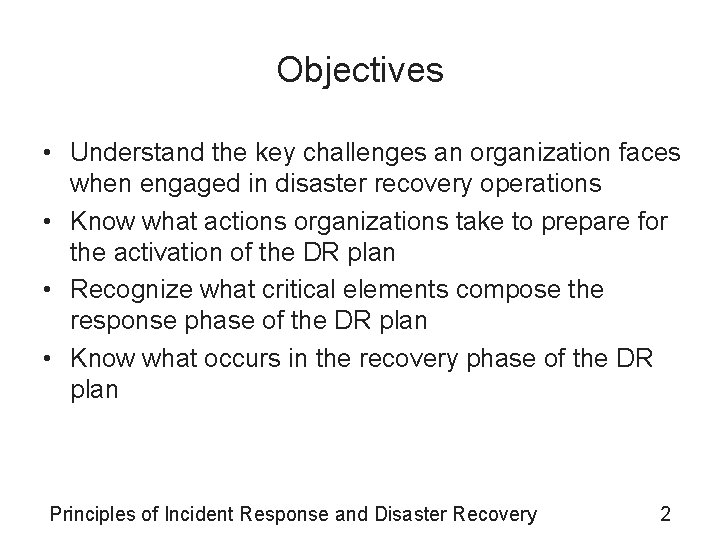 Objectives

• Understand the key challenges an organization faces when engaged in disaster recovery operations
• Know what actions organizations take to prepare for the activation of the DR plan
• Recognize what critical elements compose the response phase of the DR plan
• Know what occurs in the recovery phase of the DR plan

Principles of Incident Response and Disaster Recovery 2